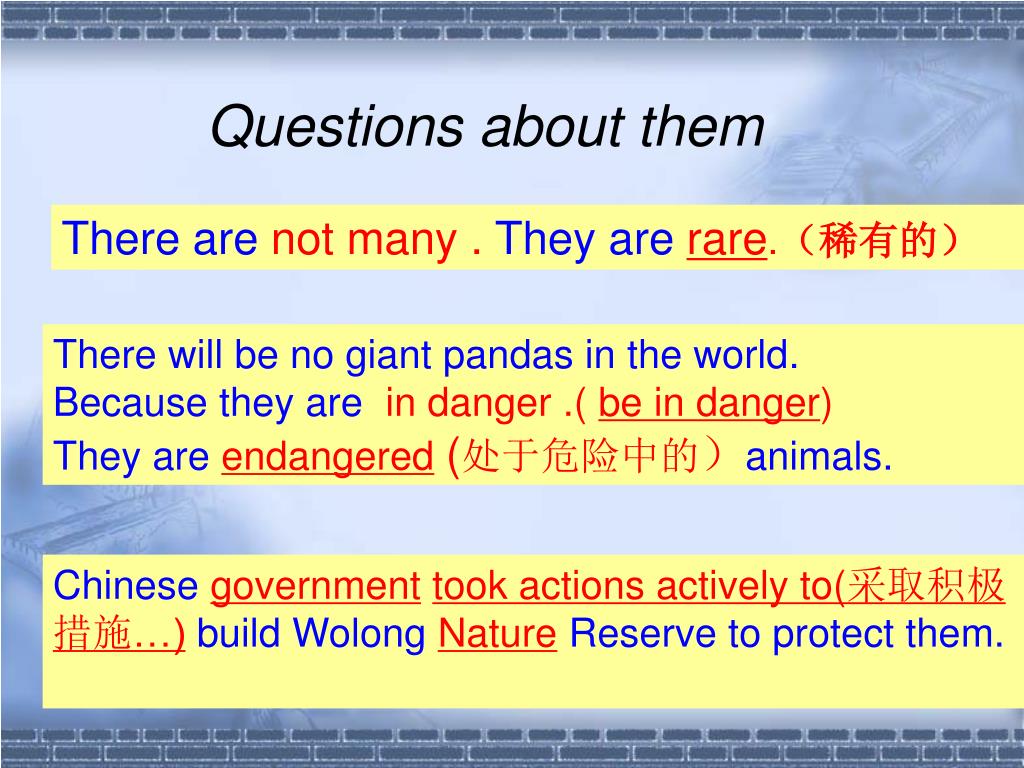 Questions about them

There are not many . They are rare.（稀有的）

There will be no giant pandas in the world.
Because they are in danger .( be in danger)
They are endangered (处于危险中的）animals.

Chinese government took actions actively to(采取积极措施…) build Wolong Nature Reserve to protect them.